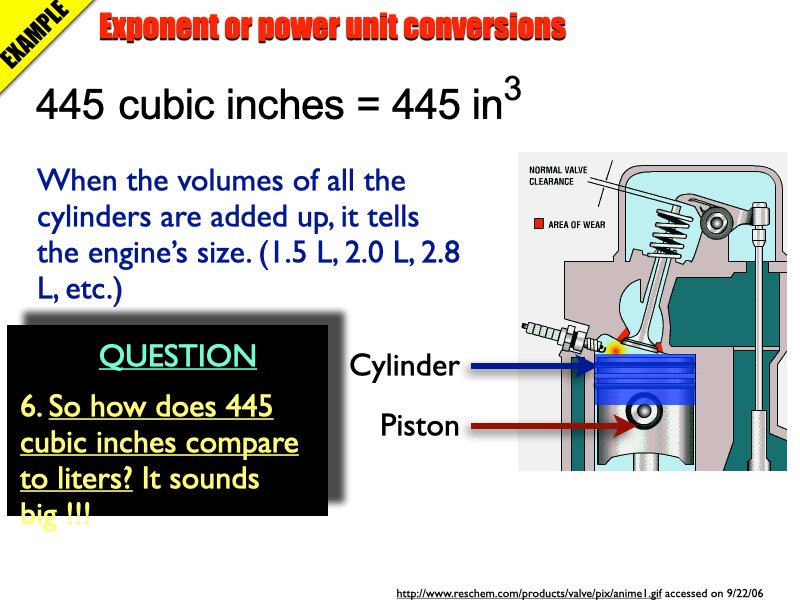 EXAMPLE

Exponent or power unit conversions

445 cubic inches = 445 in$^3$

When the volumes of all the cylinders are added up, it tells the engine's size. (1.5 L, 2.0 L, 2.8 L, etc.)

QUESTION

6. So how does 445 cubic inches compare to liters? It sounds big !!!

NORMAL VALVE CLEARANCE

AREA OF WEAR

Cylinder

Piston

http://www.reschem.com/products/valve/pix/anime1.gif accessed on 9/22/06